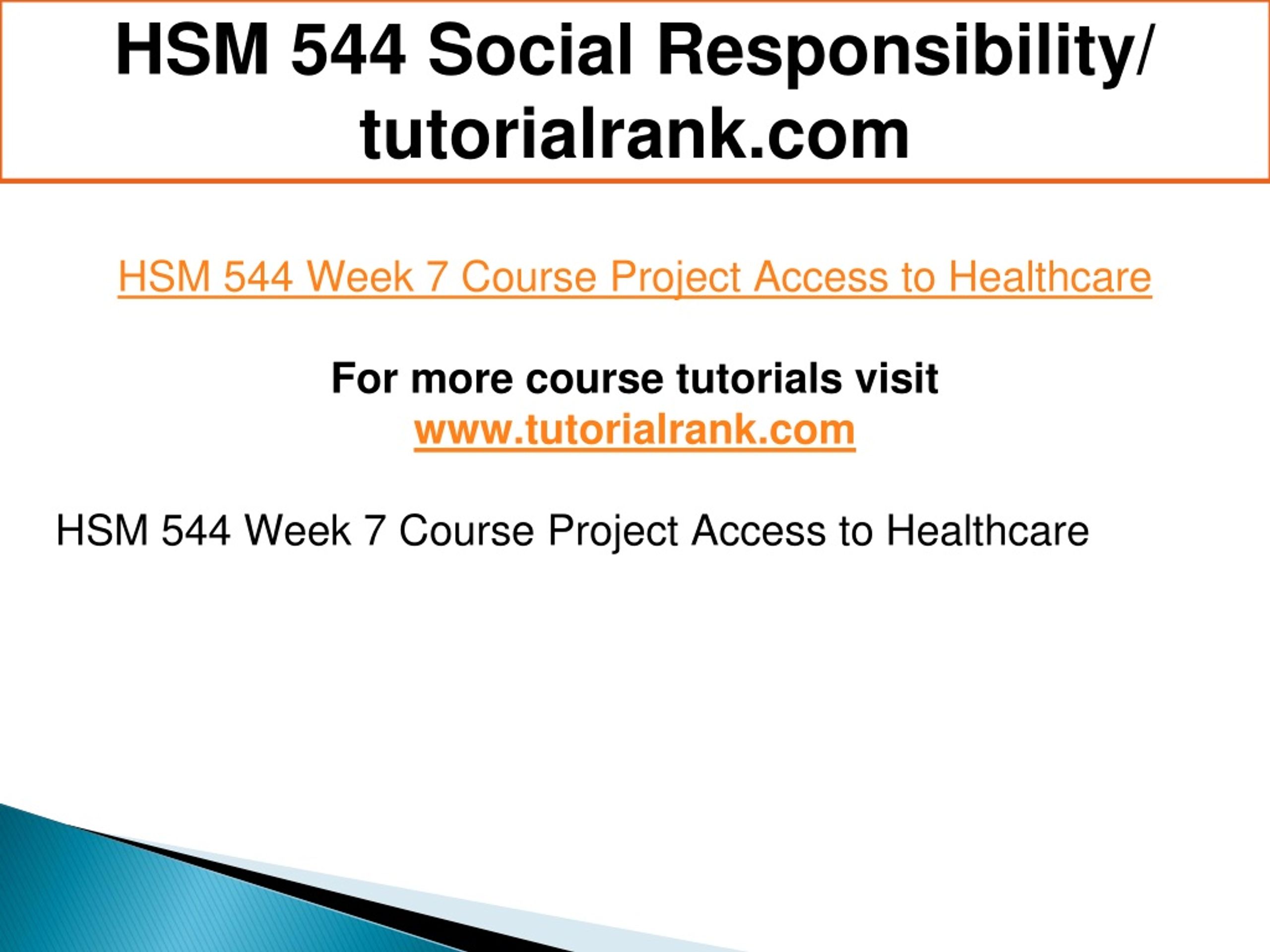 HSM 544 Social Responsibility/ tutorialrank.com

HSM 544 Week 7 Course Project Access to Healthcare

For more course tutorials visit
www.tutorialrank.com

HSM 544 Week 7 Course Project Access to Healthcare